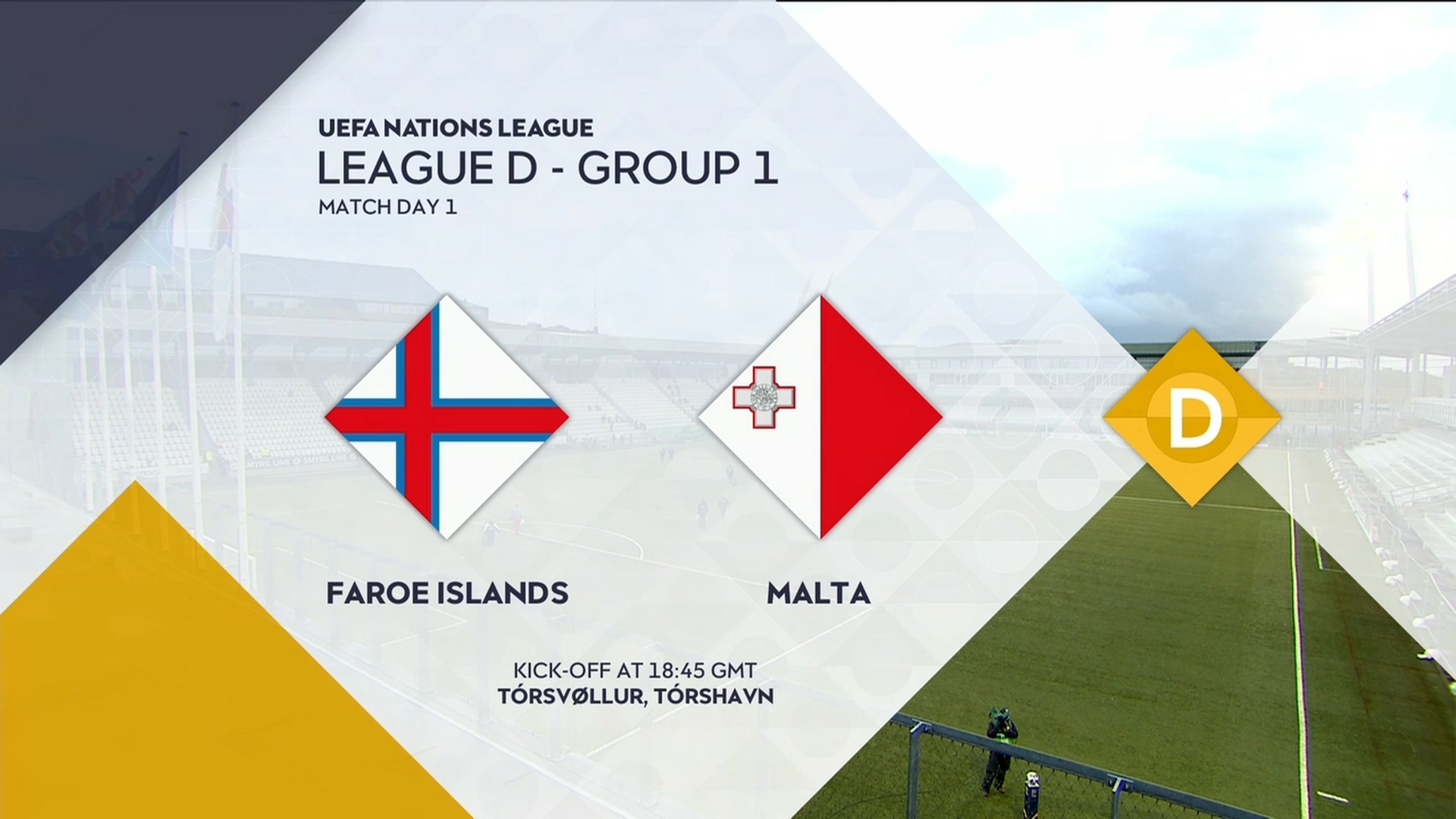 UEFA NATIONS LEAGUE
LEAGUE D - GROUP 1
MATCH DAY 1

D

FAROE ISLANDS

MALTA

KICK-OFF AT 18:45 GMT
TÓRSVØLLUR, TÓRSHAVN